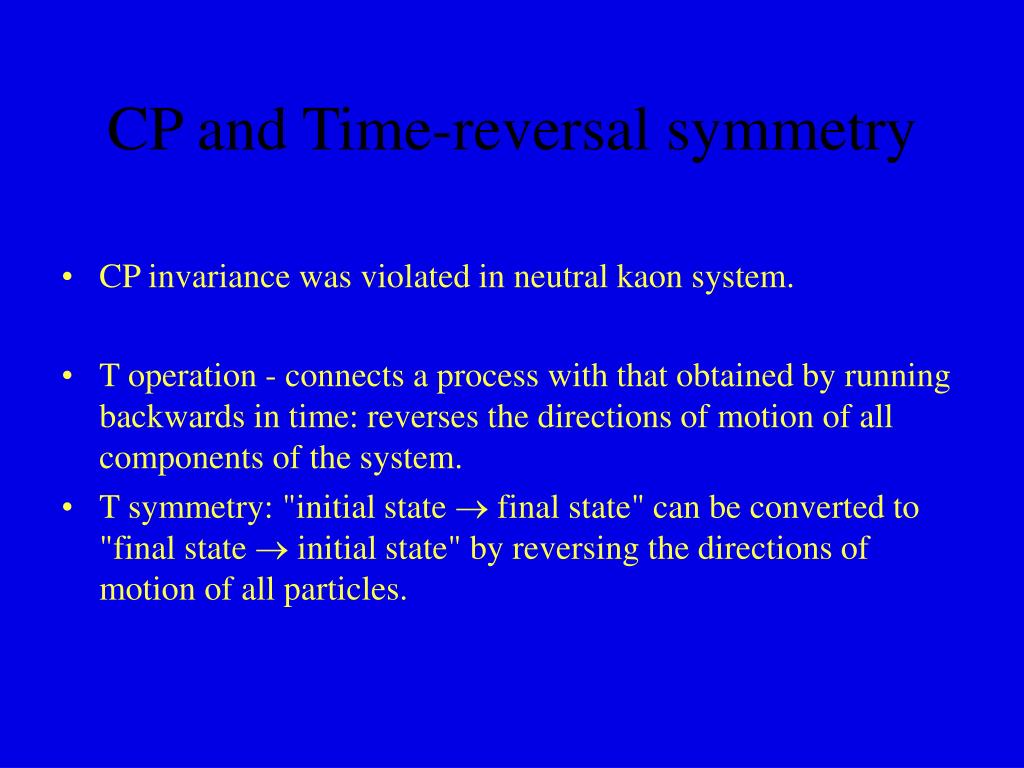 CP and Time-reversal symmetry

• CP invariance was violated in neutral kaon system.

• T operation - connects a process with that obtained by running backwards in time: reverses the directions of motion of all components of the system.
• T symmetry: "initial state $\rightarrow$ final state" can be converted to "final state $\rightarrow$ initial state" by reversing the directions of motion of all particles.